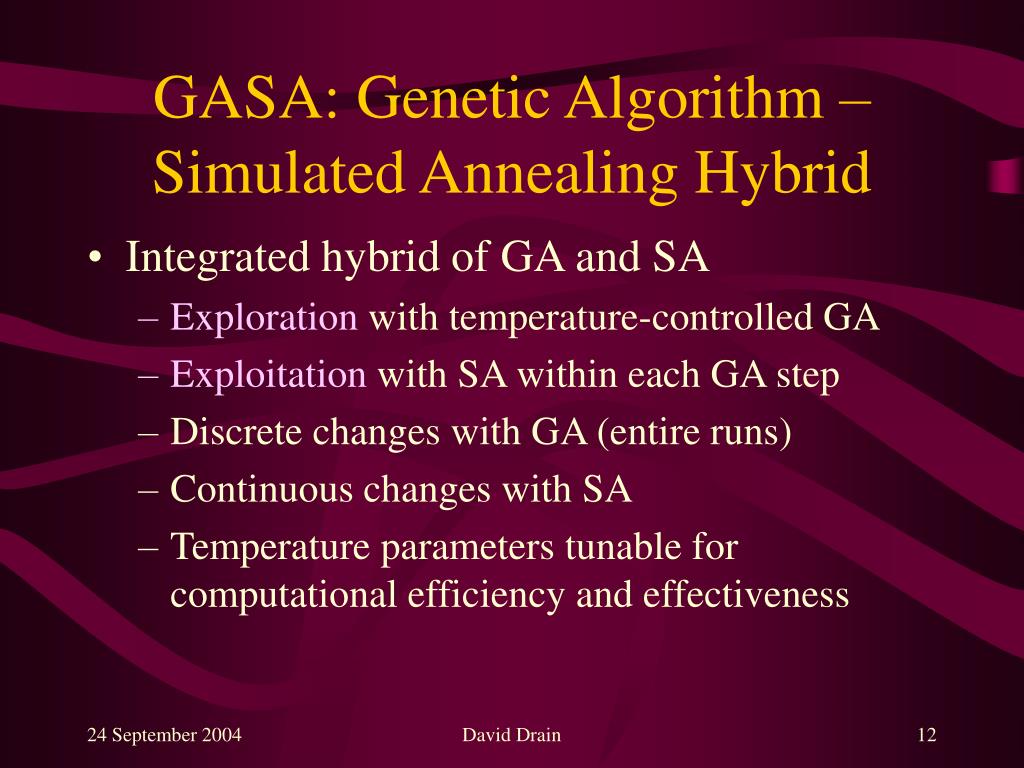 GASA: Genetic Algorithm – Simulated Annealing Hybrid

• Integrated hybrid of GA and SA
– Exploration with temperature-controlled GA
– Exploitation with SA within each GA step
– Discrete changes with GA (entire runs)
– Continuous changes with SA
– Temperature parameters tunable for computational efficiency and effectiveness

24 September 2004
David Drain
12